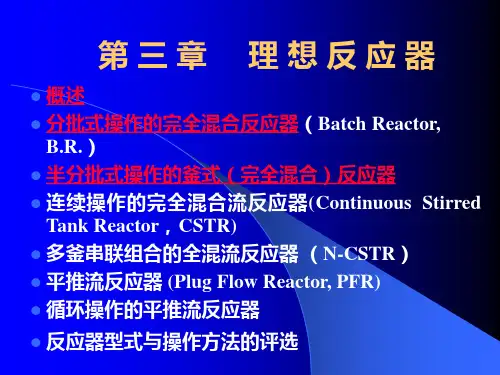 第三章 理想反应器

- 概述
- 分批式操作的完全混合反应器（Batch Reactor, B.R.）
- 半分批式操作的釜式（完全混合）反应器
- 连续操作的完全混合流反应器(Continuous Stirred Tank Reactor，CSTR)
- 多釜串联组合的全混流反应器（N-CSTR）
- 平推流反应器 (Plug Flow Reactor, PFR)
- 循环操作的平推流反应器
- 反应器型式与操作方法的评选